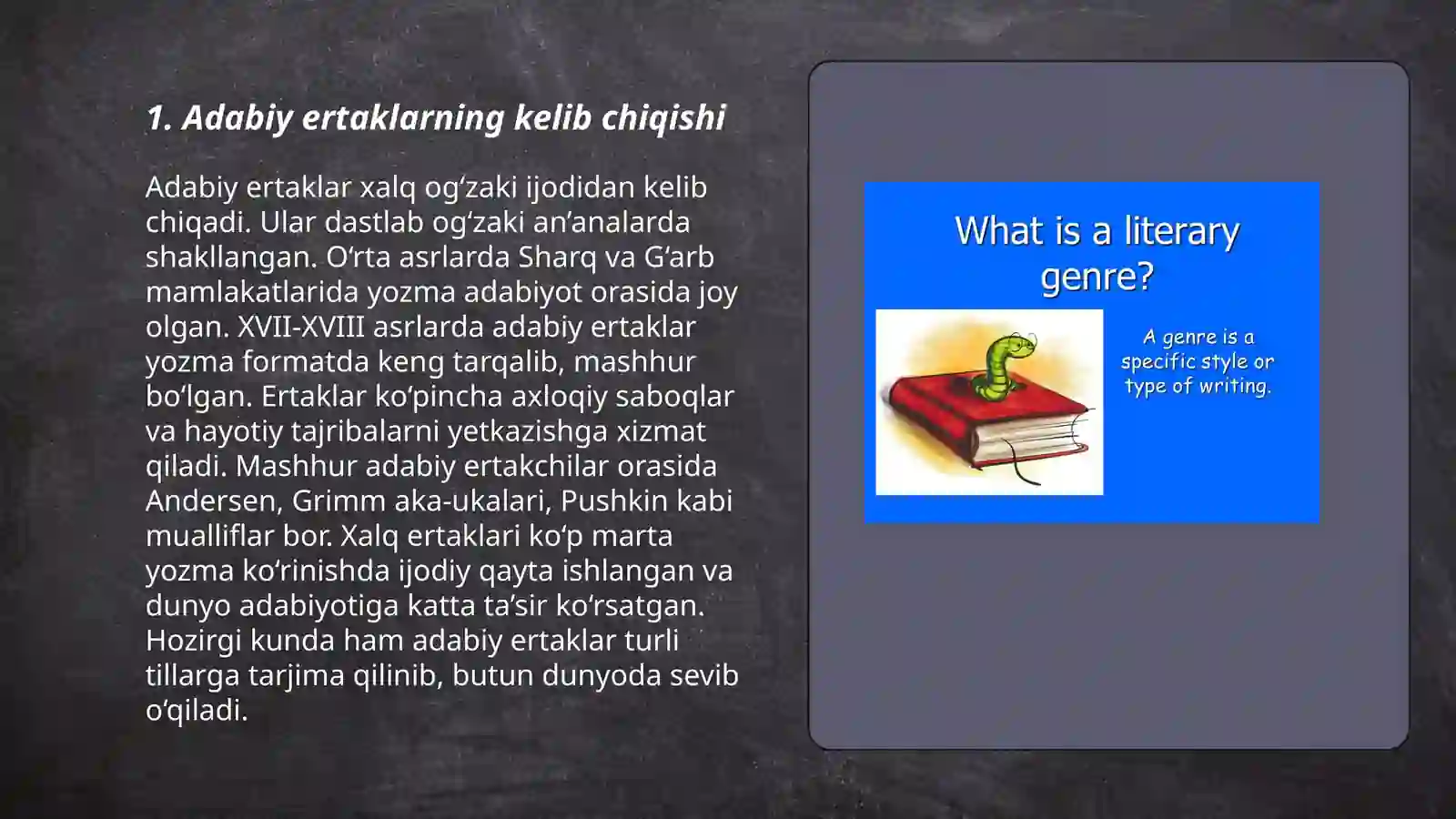 1. Adabiy ertaklarning kelib chiqishi

Adabiy ertaklar xalq og‘zaki ijodidan kelib chiqadi. Ular dastlab og‘zaki an’analarda shakllangan. O‘rta asrlarda Sharq va G‘arb mamlakatlarida yozma adabiyot orasida joy olgan. XVII-XVIII asrlarda adabiy ertaklar yozma formatda keng tarqalib, mashhur bo‘lgan. Ertaklar ko‘pincha axloqiy saboqlar va hayotiy tajribalarni yetkazishga xizmat qiladi. Mashhur adabiy ertakchilar orasida Andersen, Grimm aka-ukalari, Pushkin kabi mualliflar bor. Xalq ertaklari ko‘p marta yozma ko‘rinishda ijodiy qayta ishlangan va dunyo adabiyotiga katta ta’sir ko‘rsatgan. Hozirgi kunda ham adabiy ertaklar turli tillarga tarjima qilinib, butun dunyoda sevib o‘qiladi.

What is a literary genre?

A genre is a specific style or type of writing.